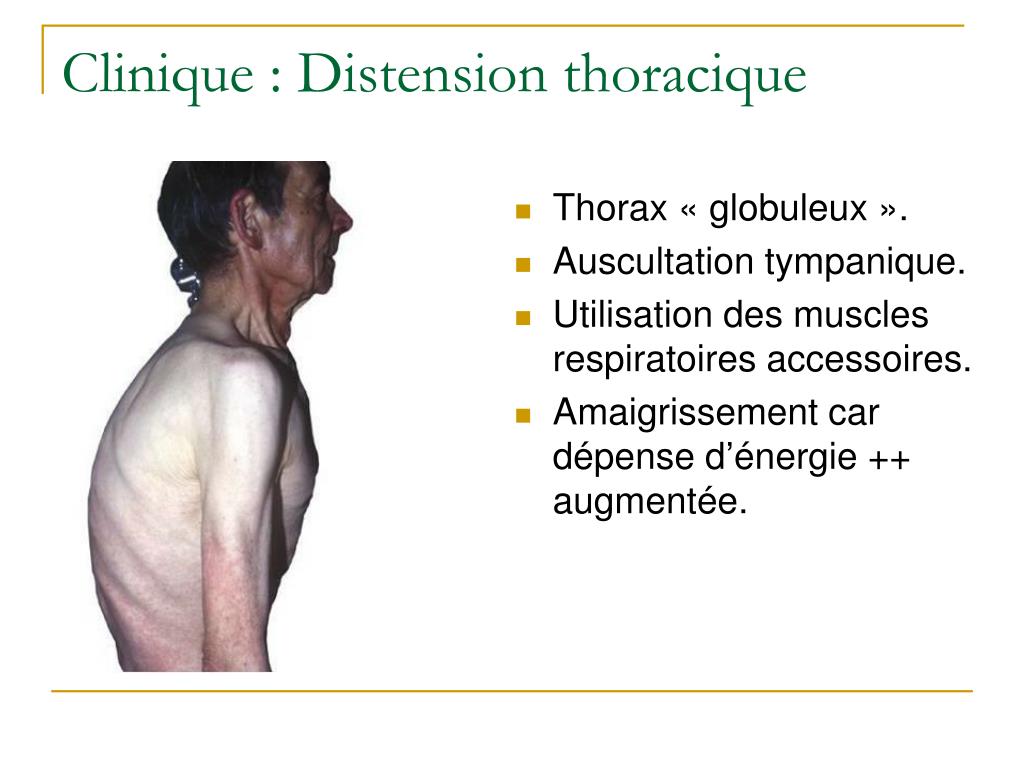 Clinique : Distension thoracique

- Thorax « globuleux ».
- Auscultation tympanique.
- Utilisation des muscles respiratoires accessoires.
- Amaigrissement car dépense d’énergie ++ augmentée.